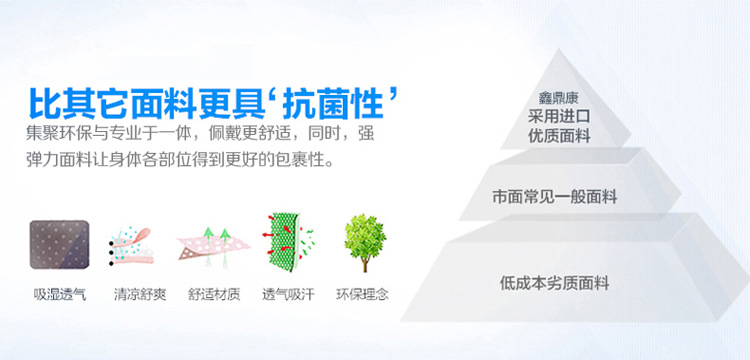 比其它面料更具‘抗菌性’

集聚环保与专业于一体，佩戴更舒适，同时，强弹力面料让身体各部位得到更好的包裹性。

吸湿透气　清凉舒爽　舒适材质　透气吸汗　环保理念

鑫鼎康
采用进口
优质面料

市面常见一般面料

低成本劣质面料